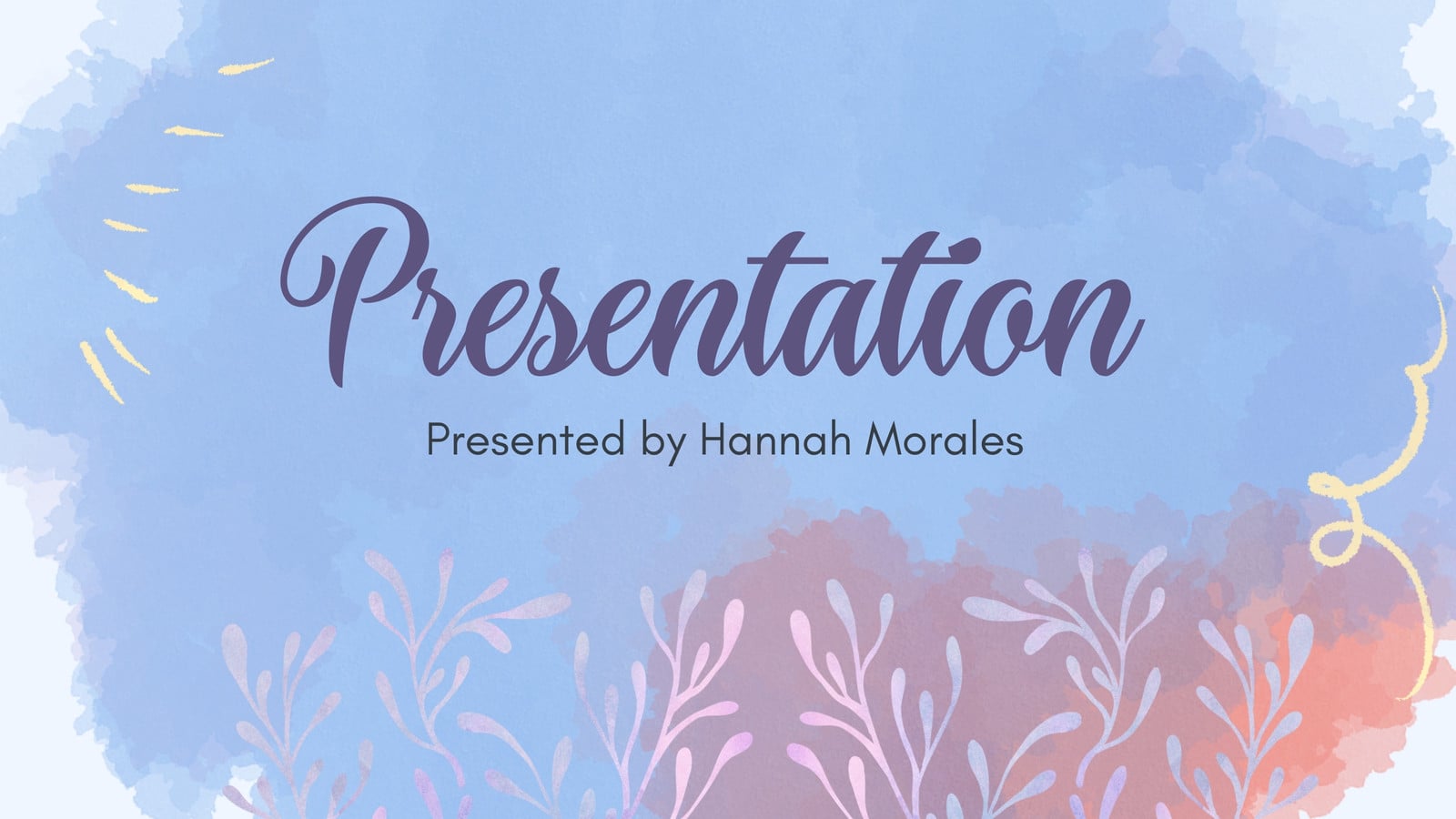 Presentation

Presented by Hannah Morales